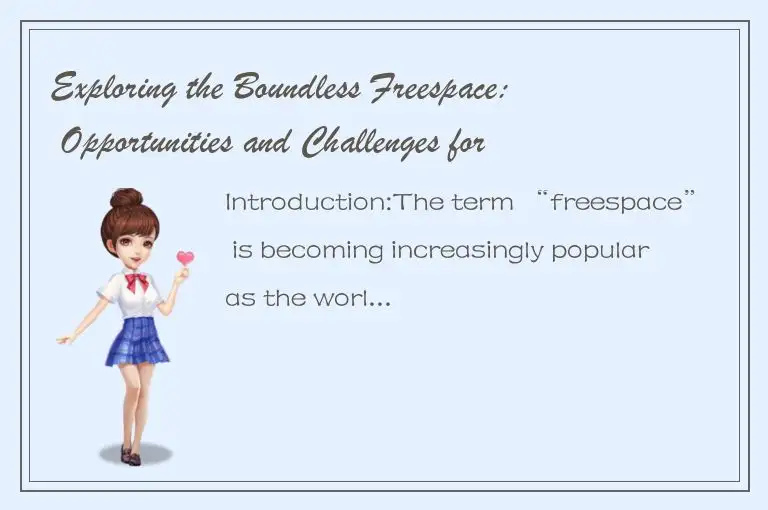 Exploring the Boundless Freespace: Opportunities and Challenges for

Introduction:The term “freespace” is becoming increasingly popular as the worl...